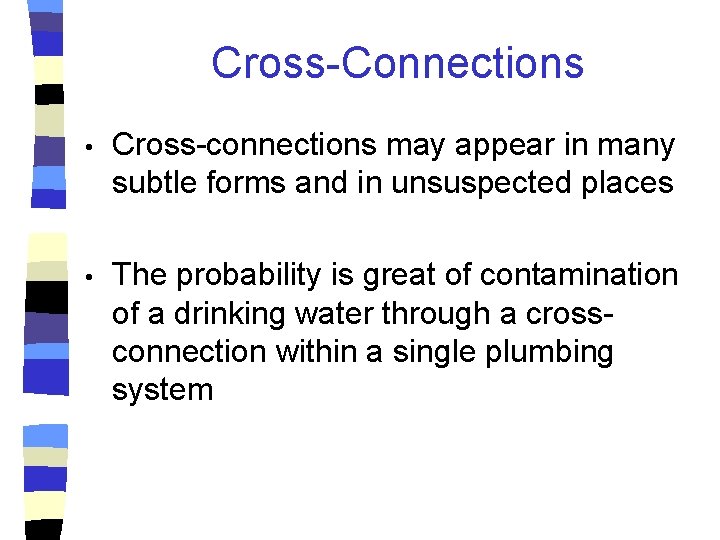 Cross-Connections

• Cross-connections may appear in many subtle forms and in unsuspected places

• The probability is great of contamination of a drinking water through a cross-connection within a single plumbing system